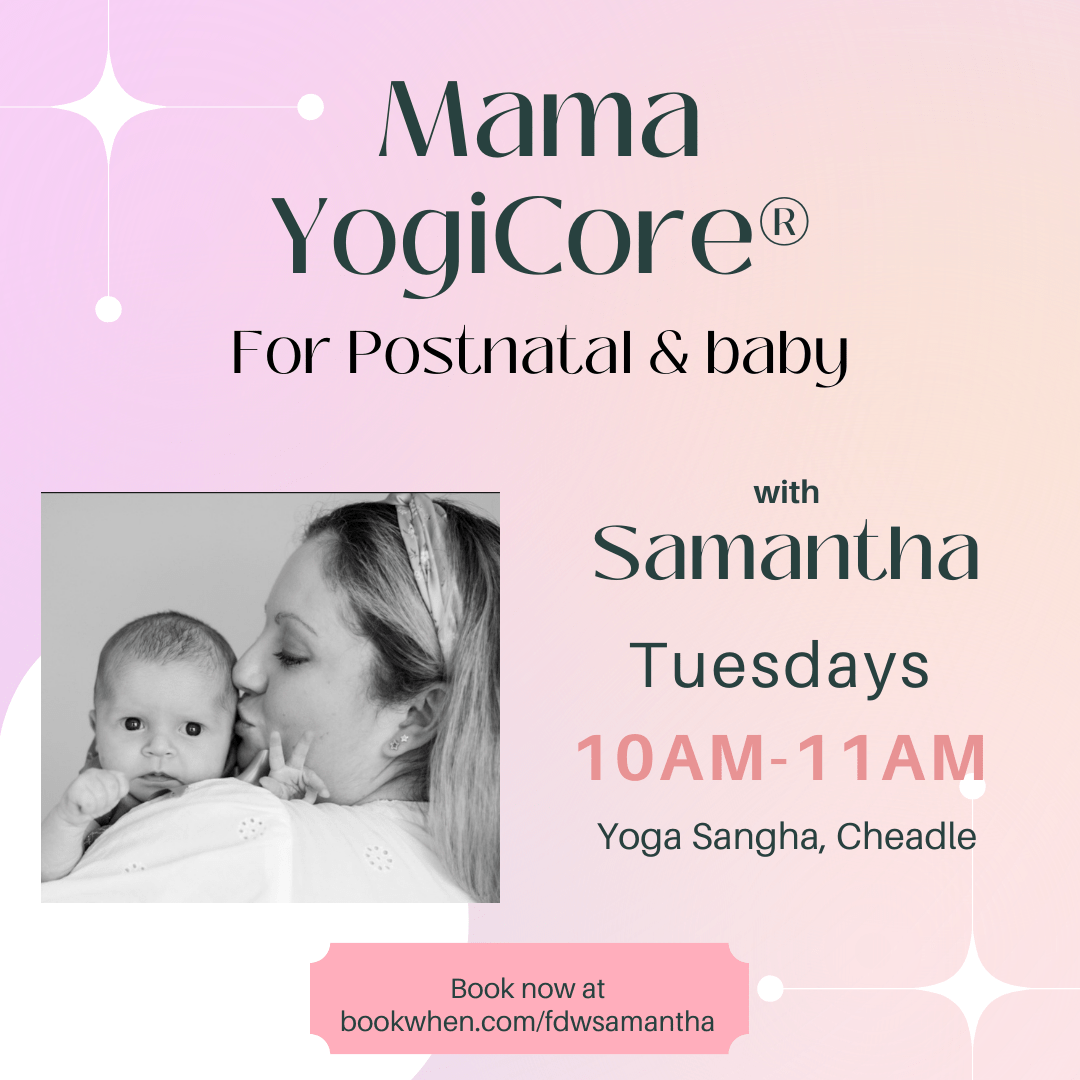 Mama YogiCore®
For Postnatal & baby

with
Samantha
Tuesdays
10AM-11AM
Yoga Sangha, Cheadle

Book now at
bookwhen.com/fdwsamantha